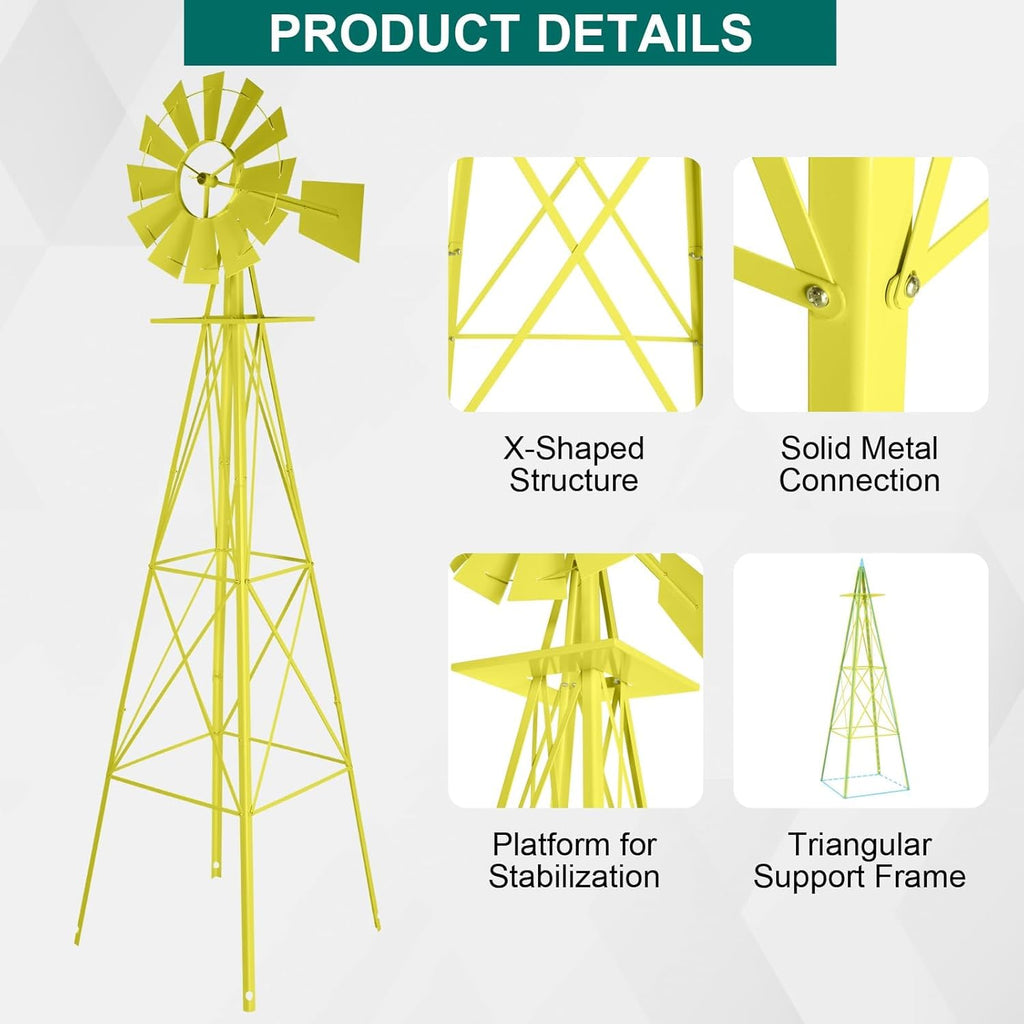 PRODUCT DETAILS

X-Shaped Structure

Solid Metal Connection

Platform for Stabilization

Triangular Support Frame